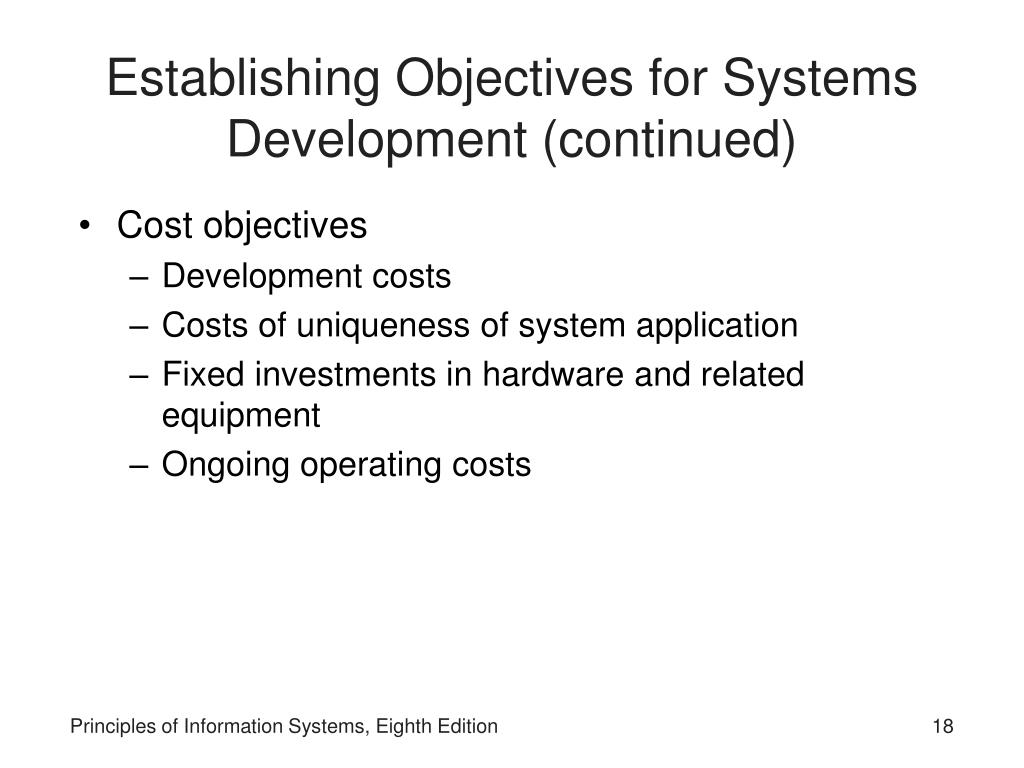 Establishing Objectives for Systems Development (continued)

• Cost objectives
– Development costs
– Costs of uniqueness of system application
– Fixed investments in hardware and related equipment
– Ongoing operating costs

Principles of Information Systems, Eighth Edition

18